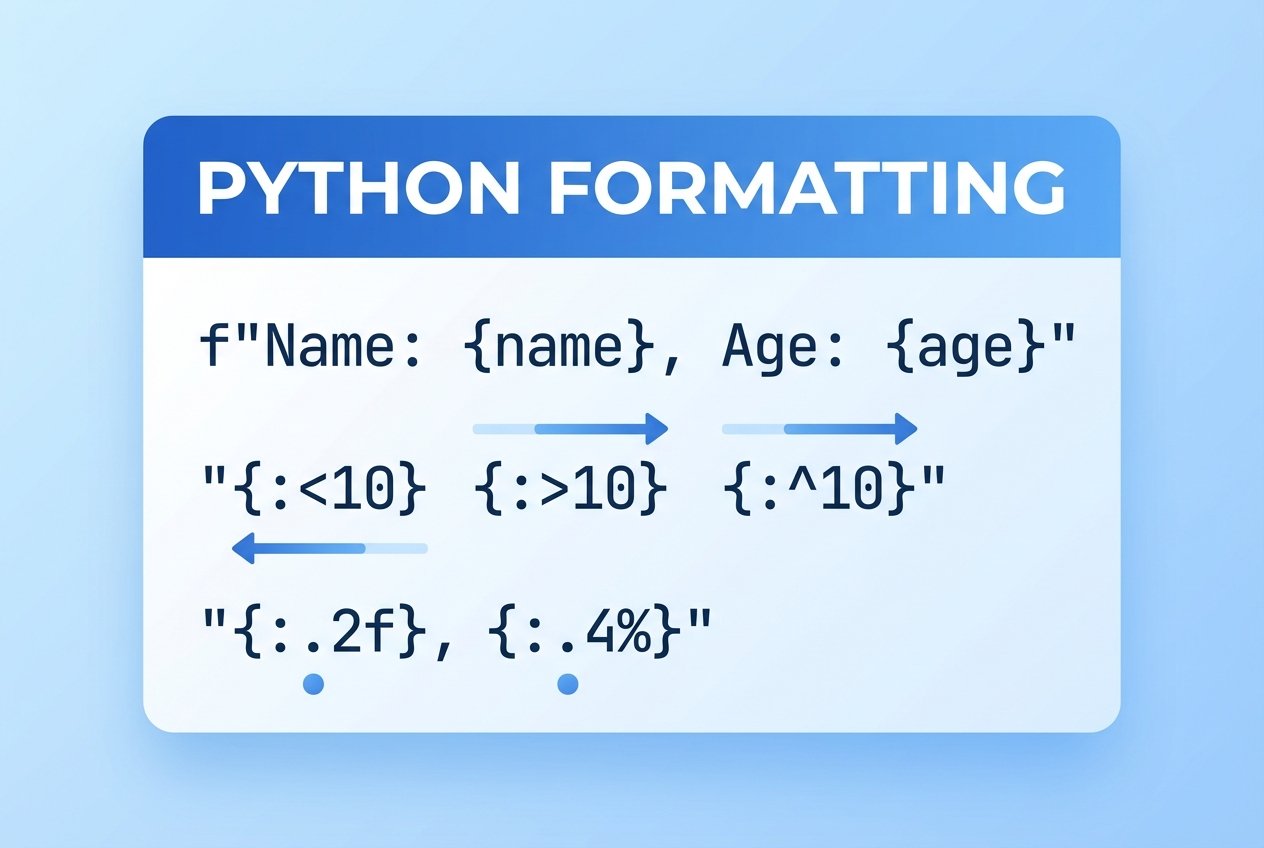 PYTHON FORMATTING

f"Name: {name}, Age: {age}"

"{:<10} {:>10} {:^10}"

"{:.2f}, {:.4%}"